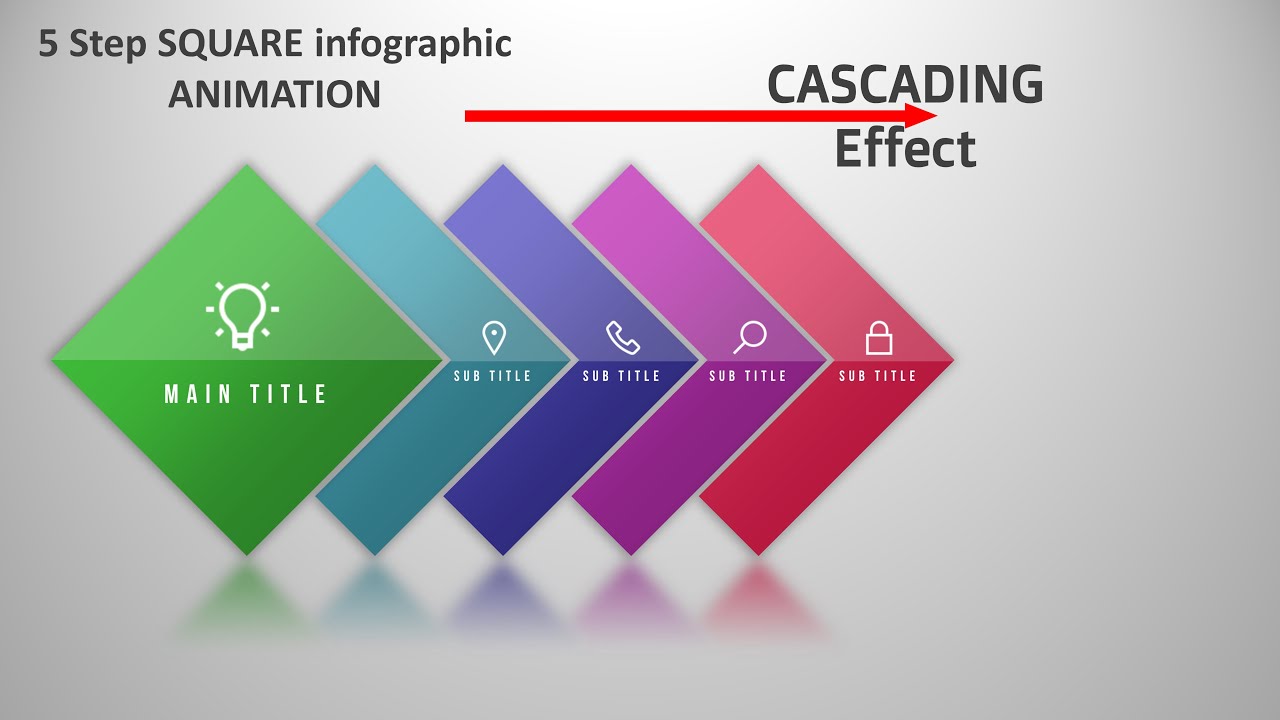 5 Step SQUARE infographic
ANIMATION

CASCADING
Effect

MAIN TITLE

SUB TITLE

SUB TITLE

SUB TITLE

SUB TITLE